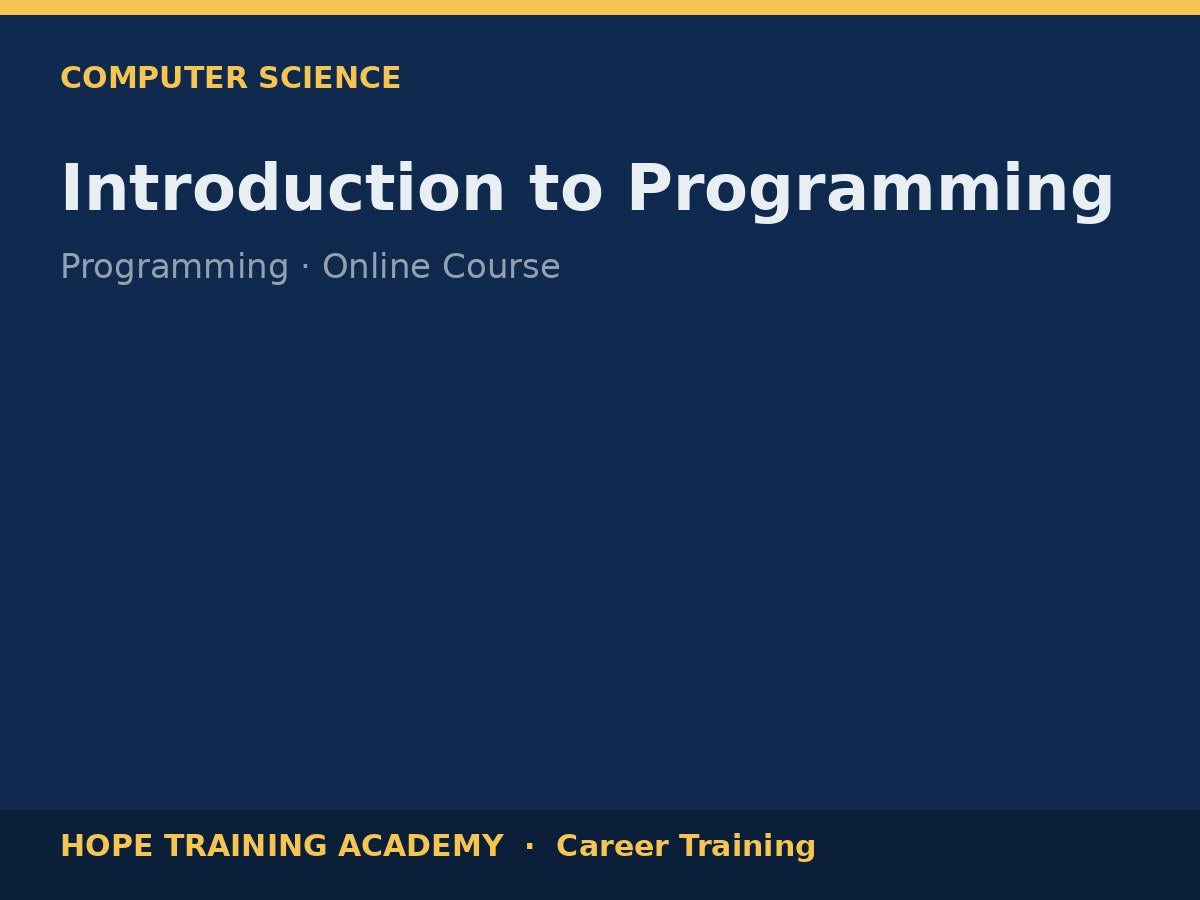 COMPUTER SCIENCE

Introduction to Programming

Programming · Online Course

HOPE TRAINING ACADEMY · Career Training